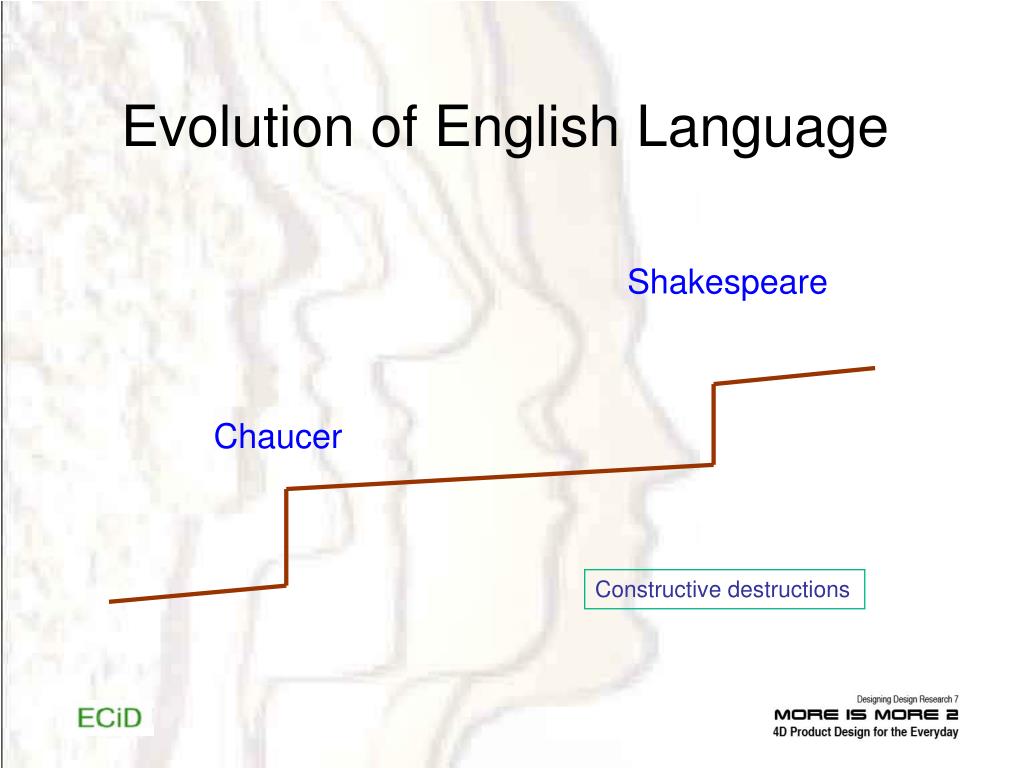 Evolution of English Language

Shakespeare

Chaucer

Constructive destructions

ECiD

Designing Design Research 7
MORE IS MORE 2
4D Product Design for the Everyday